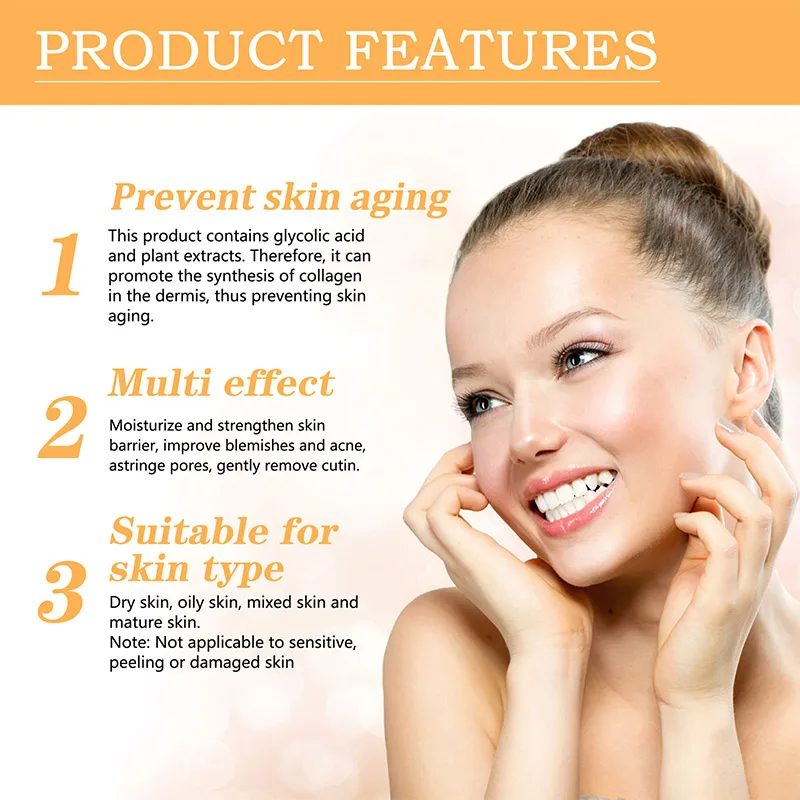 PRODUCT FEATURES

1
Prevent skin aging
This product contains glycolic acid and plant extracts. Therefore, it can promote the synthesis of collagen in the dermis, thus preventing skin aging.

2
Multi effect
Moisturize and strengthen skin barrier, improve blemishes and acne, astringe pores, gently remove cutin.

3
Suitable for skin type
Dry skin, oily skin, mixed skin and mature skin.
Note: Not applicable to sensitive, peeling or damaged skin